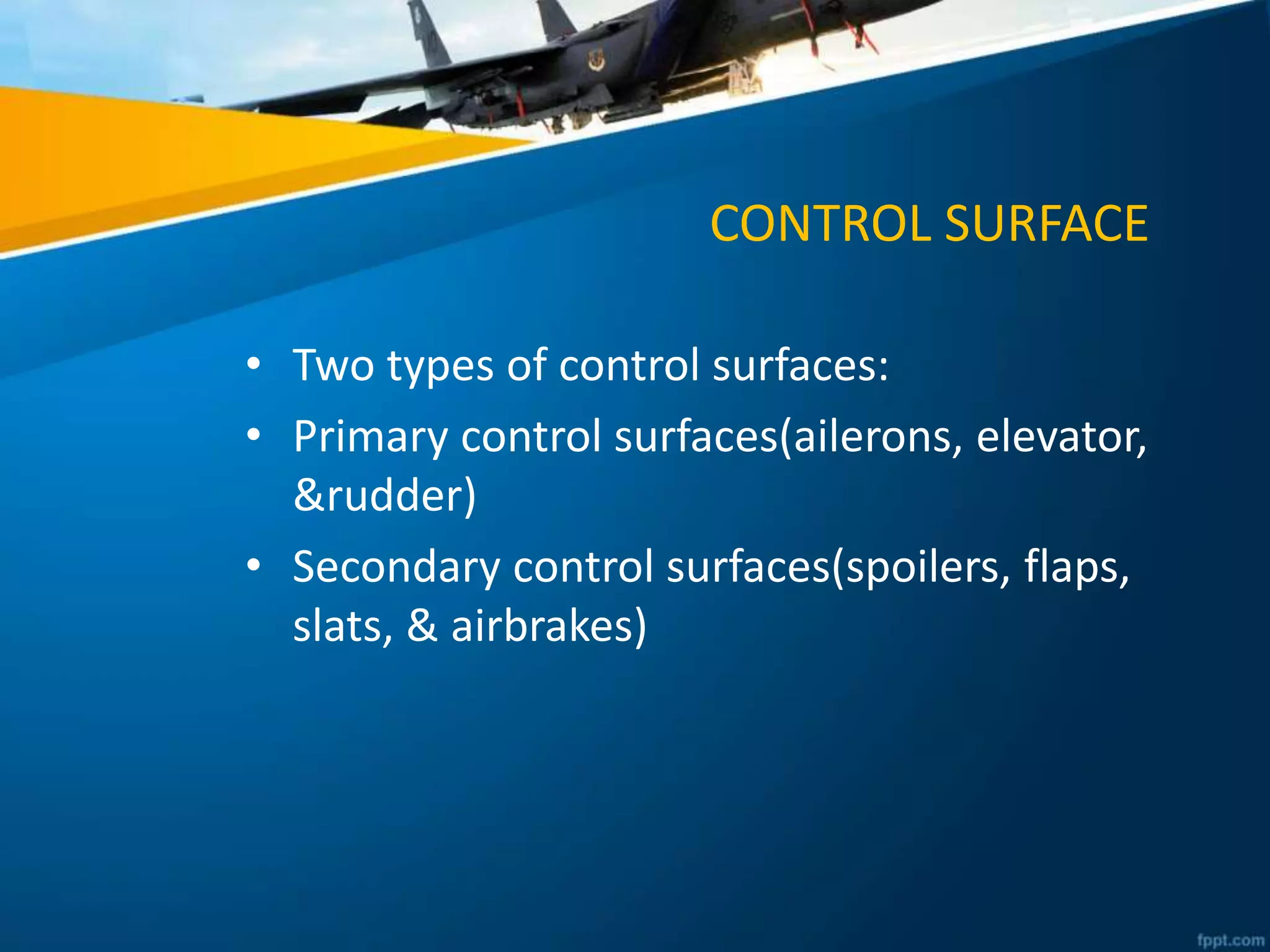 CONTROL SURFACE

• Two types of control surfaces:
• Primary control surfaces(ailerons, elevator, &rudder)
• Secondary control surfaces(spoilers, flaps, slats, & airbrakes)

fppt.com